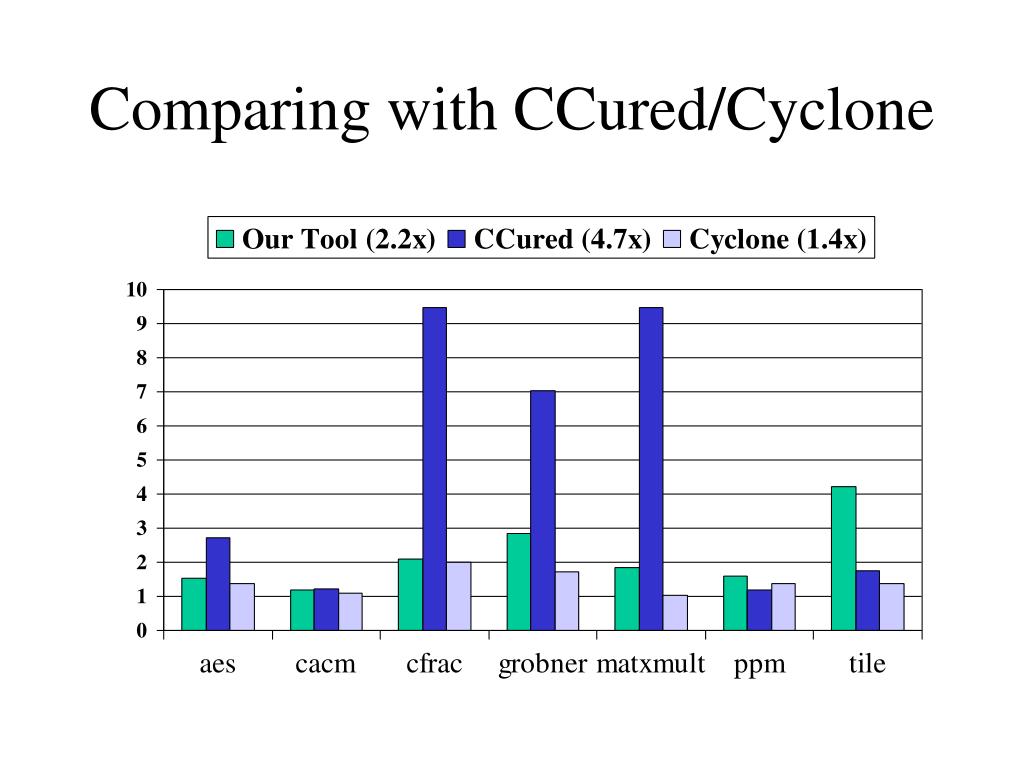 Comparing with CCured/Cyclone

Our Tool (2.2x) CCured (4.7x) Cyclone (1.4x)

10
9
8
7
6
5
4
3
2
1
0

aes cacm cfrac grobner matxmult ppm tile